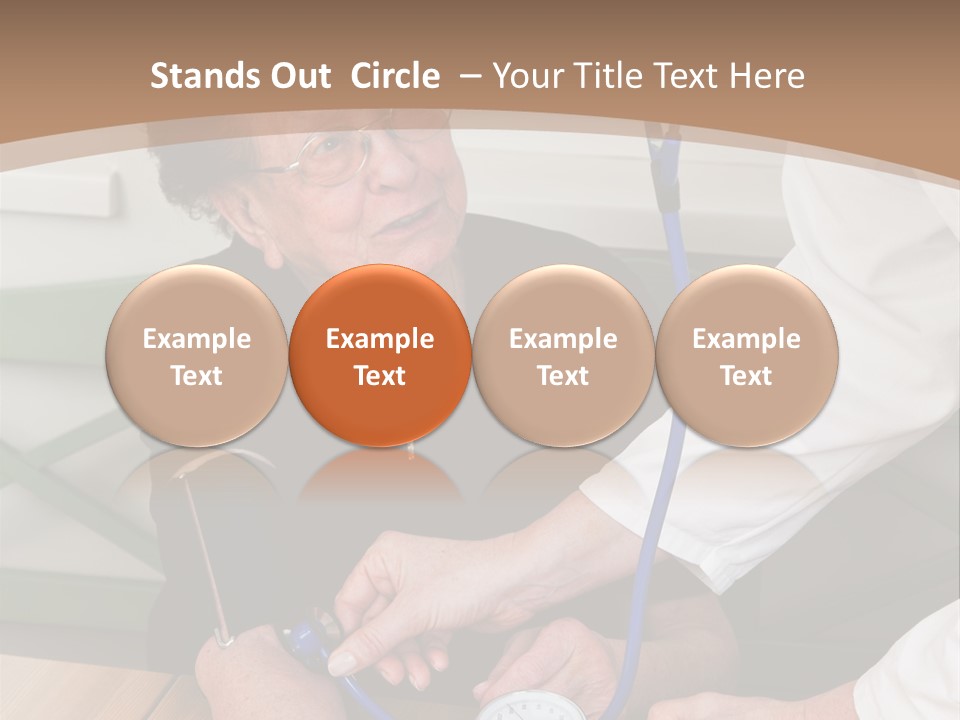 Stands Out Circle – Your Title Text Here

Example Text

Example Text

Example Text

Example Text